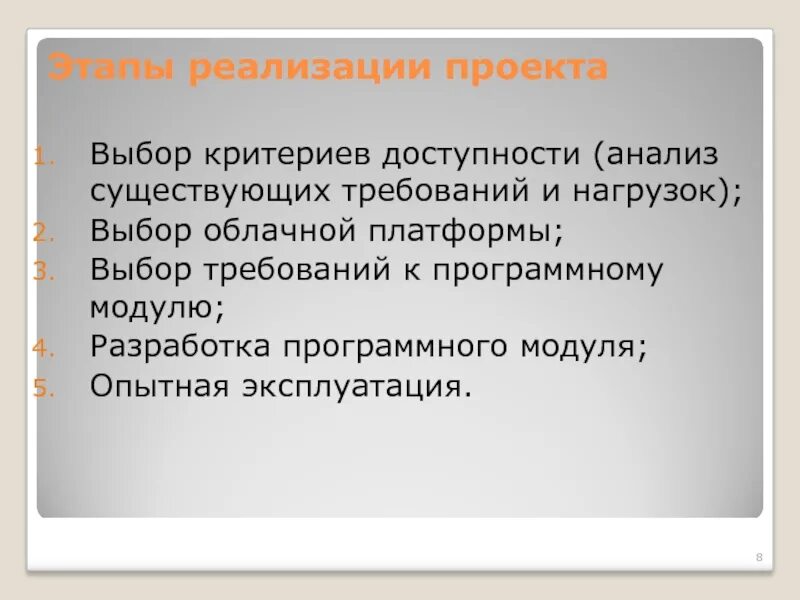 Этапы реализации проекта

1. Выбор критериев доступности (анализ существующих требований и нагрузок);
2. Выбор облачной платформы;
3. Выбор требований к программному модулю;
4. Разработка программного модуля;
5. Опытная эксплуатация.

8